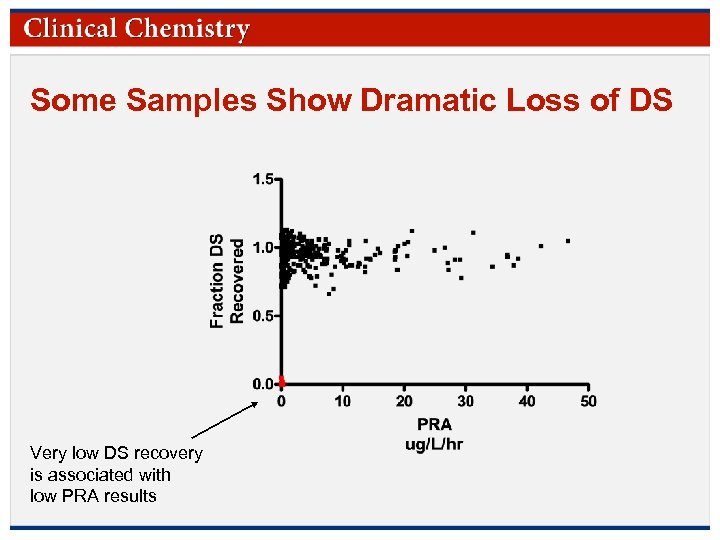 Clinical Chemistry

Some Samples Show Dramatic Loss of DS

Fraction DS Recovered

1.5
1.0
0.5
0.0

0
10
20
30
40
50

PRA
ug/L/hr

Very low DS recovery is associated with low PRA results